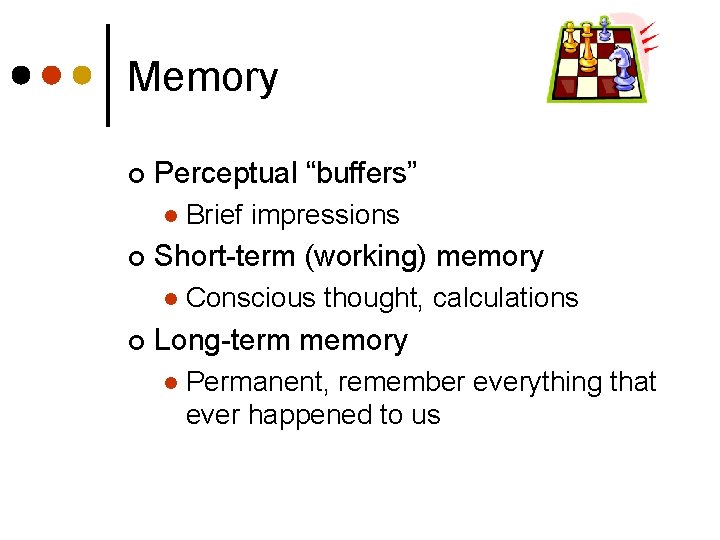 Memory

Perceptual “buffers”

Brief impressions

Short-term (working) memory

Conscious thought, calculations

Long-term memory

Permanent, remember everything that ever happened to us